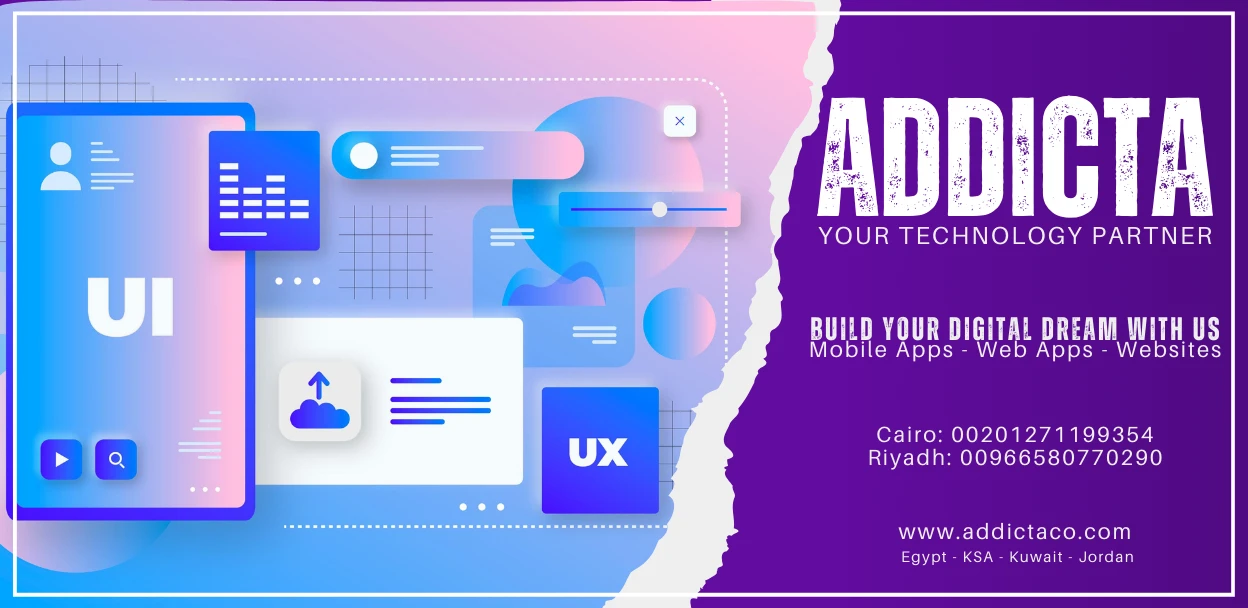 UI

UX

ADDICTA
YOUR TECHNOLOGY PARTNER

BUILD YOUR DIGITAL DREAM WITH US
Mobile Apps - Web Apps - Websites

Cairo: 00201271199354
Riyadh: 00966580770290

www.addictaco.com
Egypt - KSA - Kuwait - Jordan